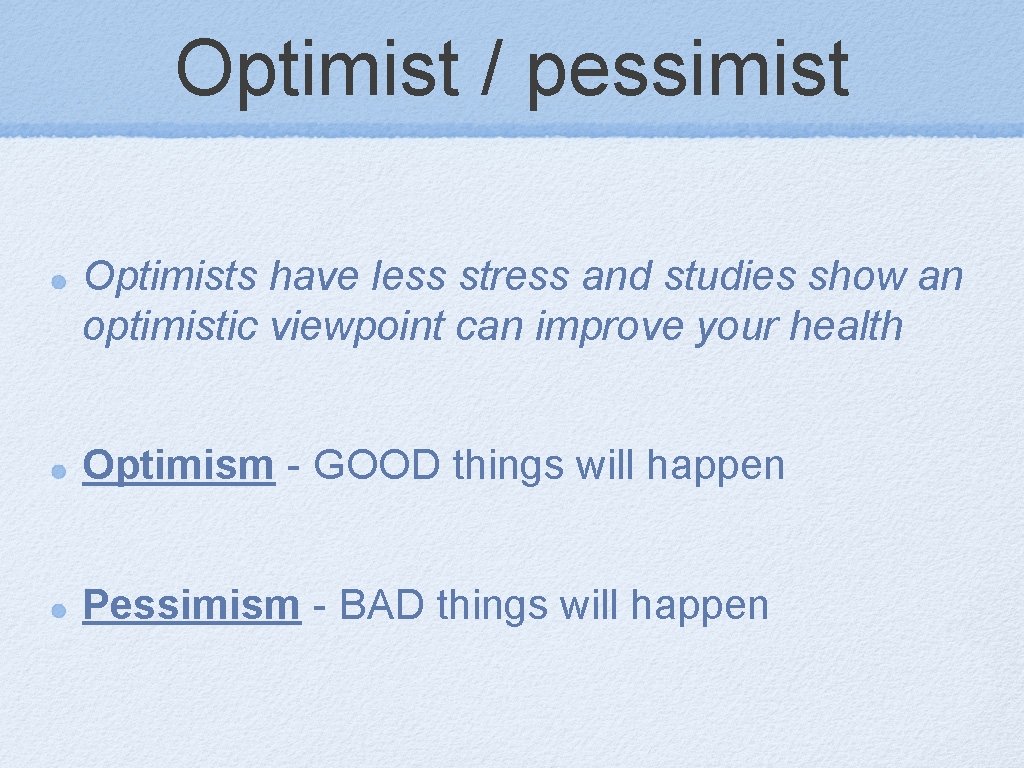 Optimist / pessimist

Optimists have less stress and studies show an optimistic viewpoint can improve your health

Optimism - GOOD things will happen

Pessimism - BAD things will happen